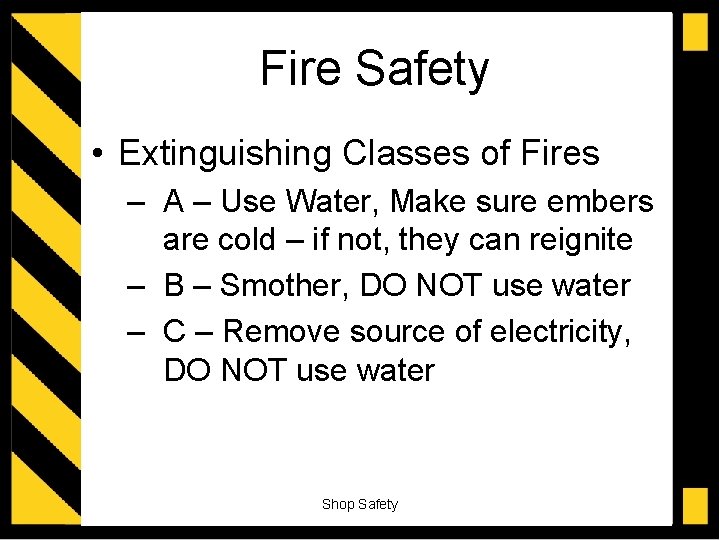 Fire Safety

• Extinguishing Classes of Fires
  – A – Use Water, Make sure embers are cold – if not, they can reignite
  – B – Smother, DO NOT use water
  – C – Remove source of electricity, DO NOT use water

Shop Safety